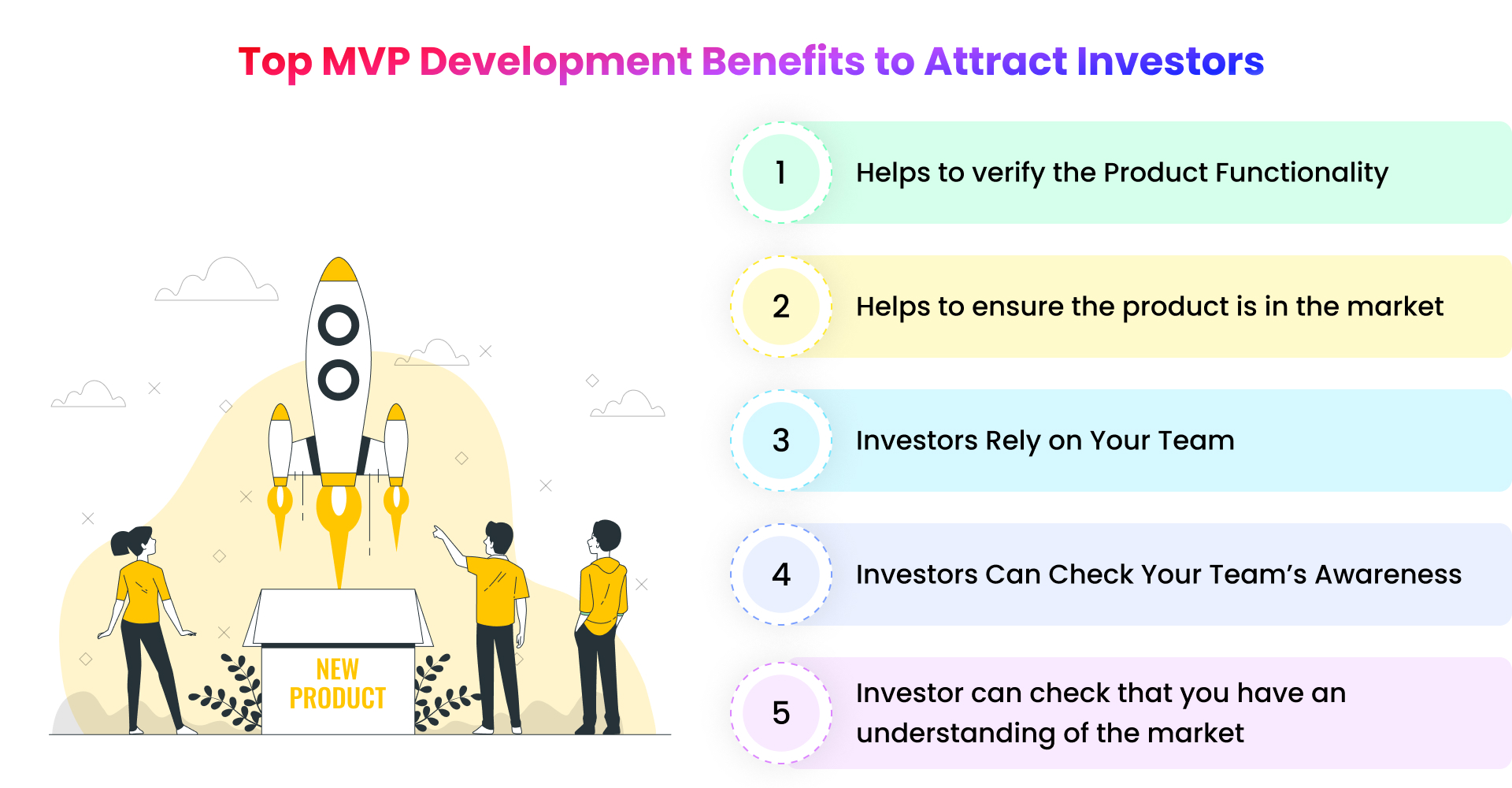 Top MVP Development Benefits to Attract Investors

NEW PRODUCT

1 Helps to verify the Product Functionality

2 Helps to ensure the product is in the market

3 Investors Rely on Your Team

4 Investors Can Check Your Team's Awareness

5 Investor can check that you have an understanding of the market